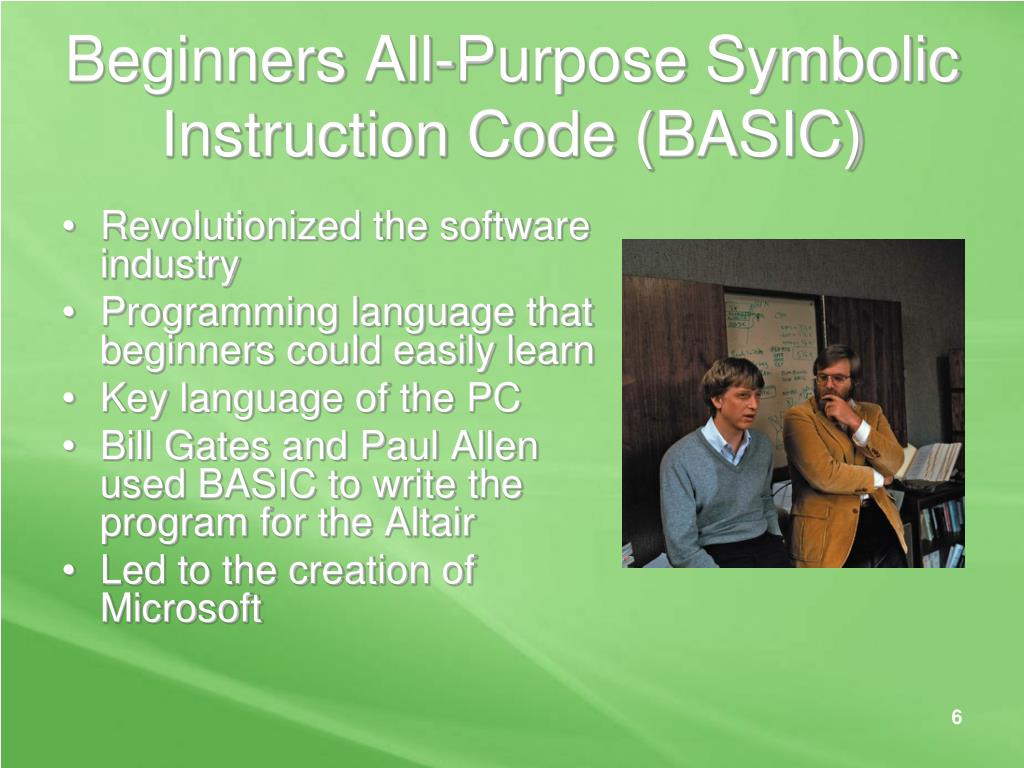 Beginners All-Purpose Symbolic Instruction Code (BASIC)

• Revolutionized the software industry
• Programming language that beginners could easily learn
• Key language of the PC
• Bill Gates and Paul Allen used BASIC to write the program for the Altair
• Led to the creation of Microsoft

6